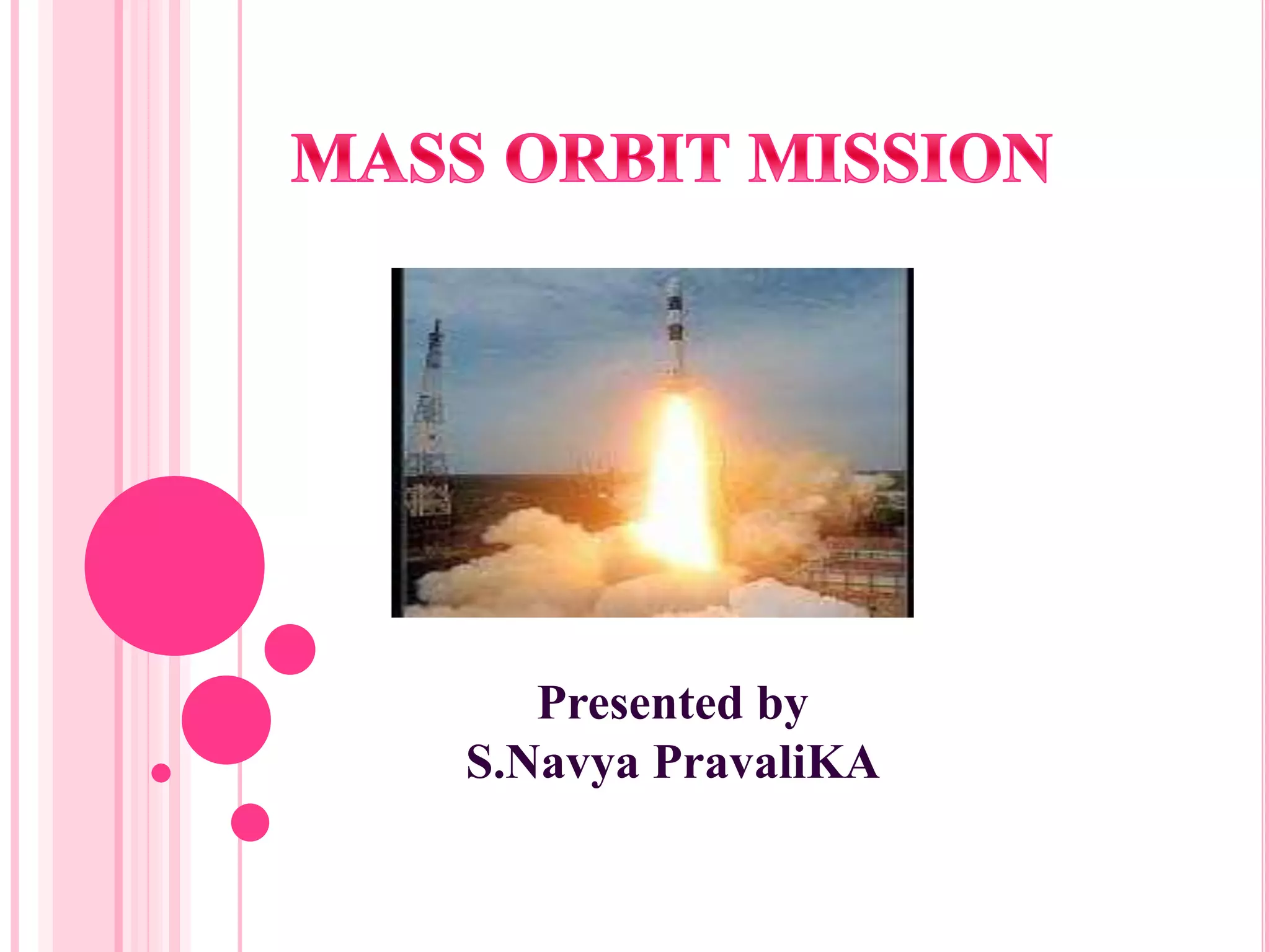 MASS ORBIT MISSION

Presented by
S.Navya PravaliKA